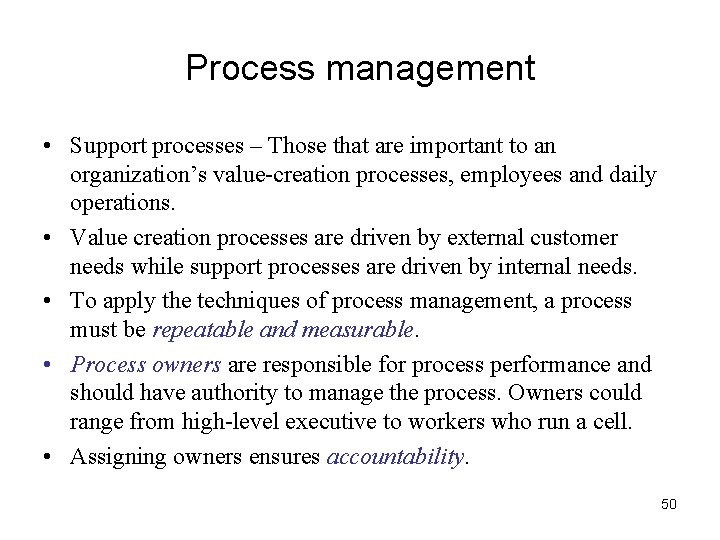 Process management

• Support processes – Those that are important to an organization's value-creation processes, employees and daily operations.

• Value creation processes are driven by external customer needs while support processes are driven by internal needs.

• To apply the techniques of process management, a process must be repeatable and measurable.

• Process owners are responsible for process performance and should have authority to manage the process. Owners could range from high-level executive to workers who run a cell.

• Assigning owners ensures accountability.

50